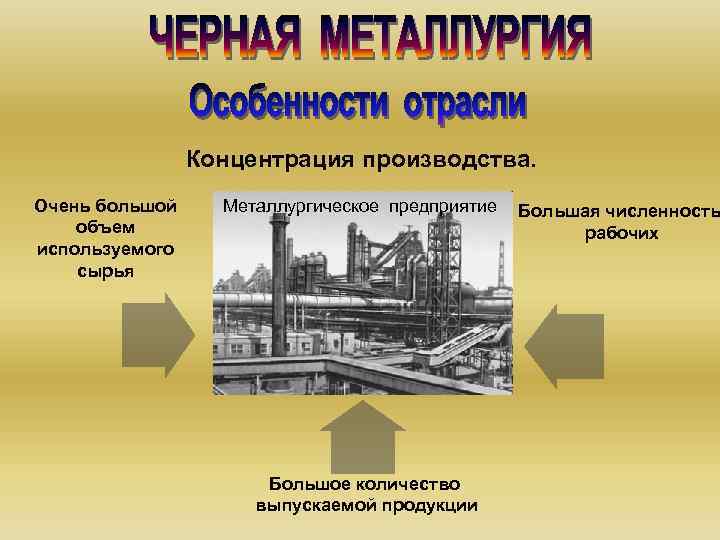 ЧЕРНАЯ МЕТАЛЛУРГИЯ

Особенности отрасли

Концентрация производства.

Очень большой объем используемого сырья

Металлургическое предприятие

Большая численность рабочих

Большое количество выпускаемой продукции